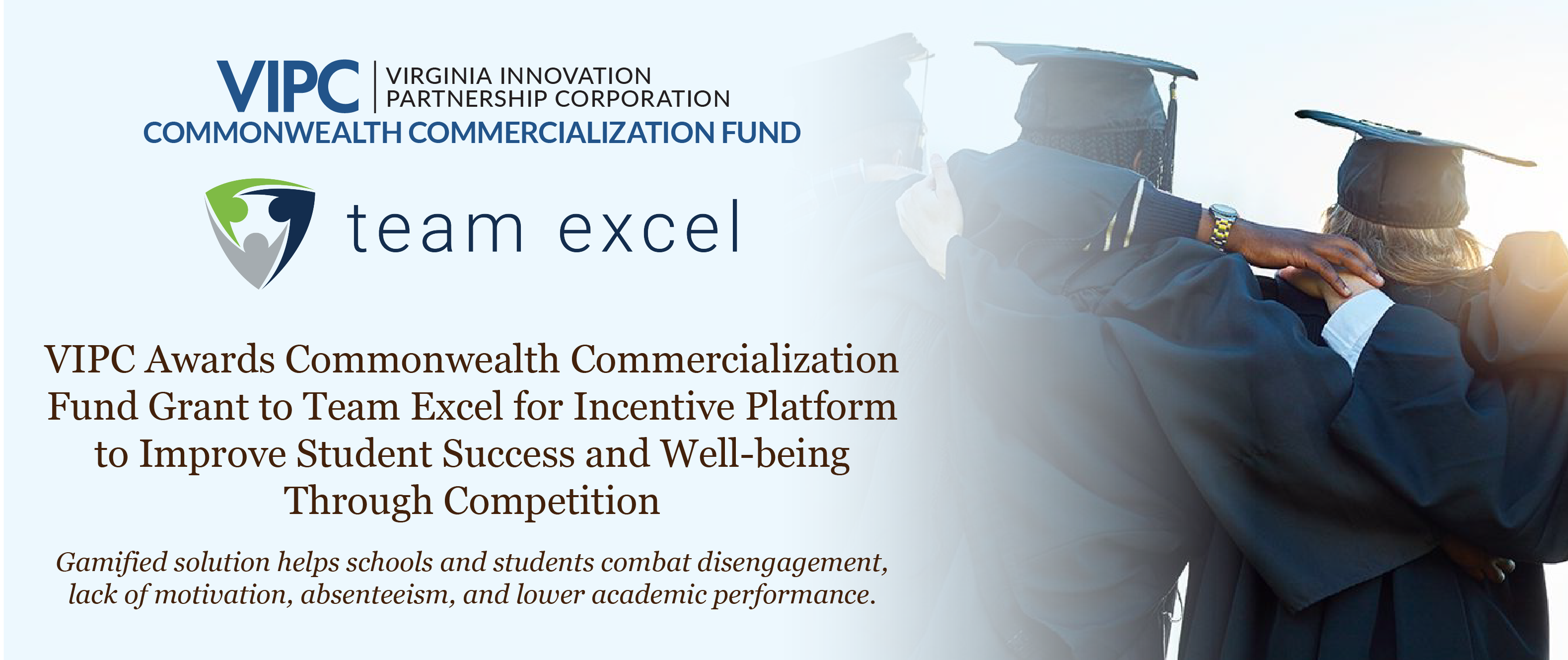 VIPC | VIRGINIA INNOVATION PARTNERSHIP CORPORATION
COMMONWEALTH COMMERCIALIZATION FUND

team excel

VIPC Awards Commonwealth Commercialization Fund Grant to Team Excel for Incentive Platform to Improve Student Success and Well-being Through Competition

Gamified solution helps schools and students combat disengagement, lack of motivation, absenteeism, and lower academic performance.